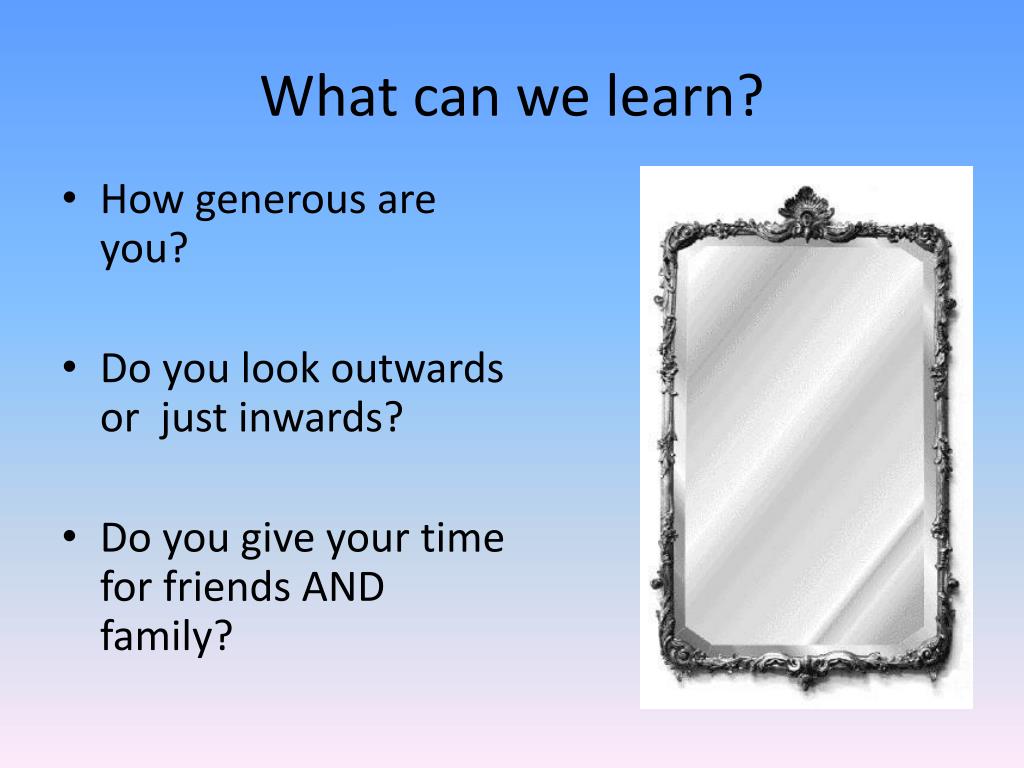 What can we learn?

• How generous are you?

• Do you look outwards or  just inwards?

• Do you give your time for friends AND family?